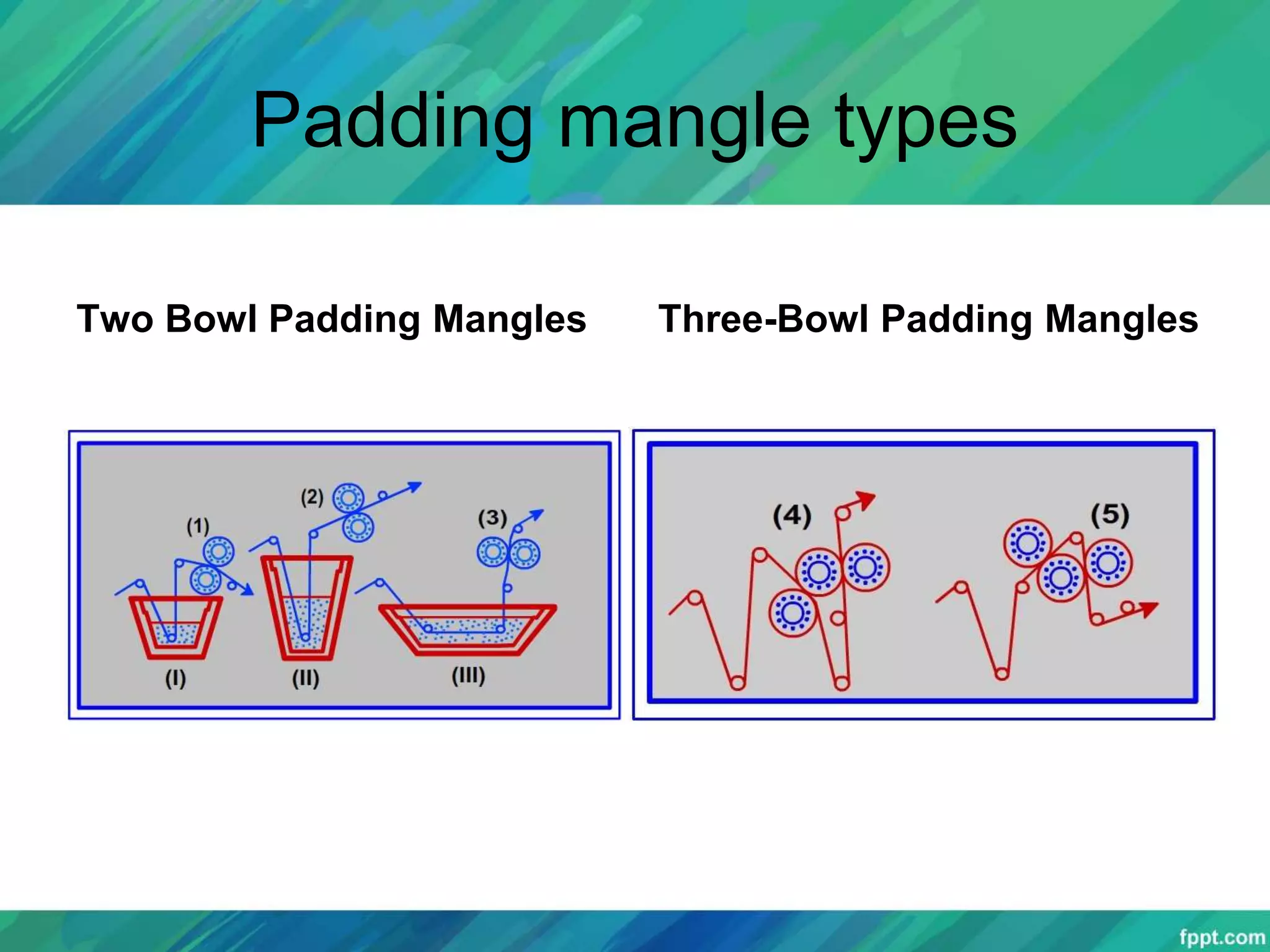 Padding mangle types

Two Bowl Padding Mangles

Three-Bowl Padding Mangles

(1)
(2)
(3)
(I)
(II)
(III)

(4)
(5)

fppt.com